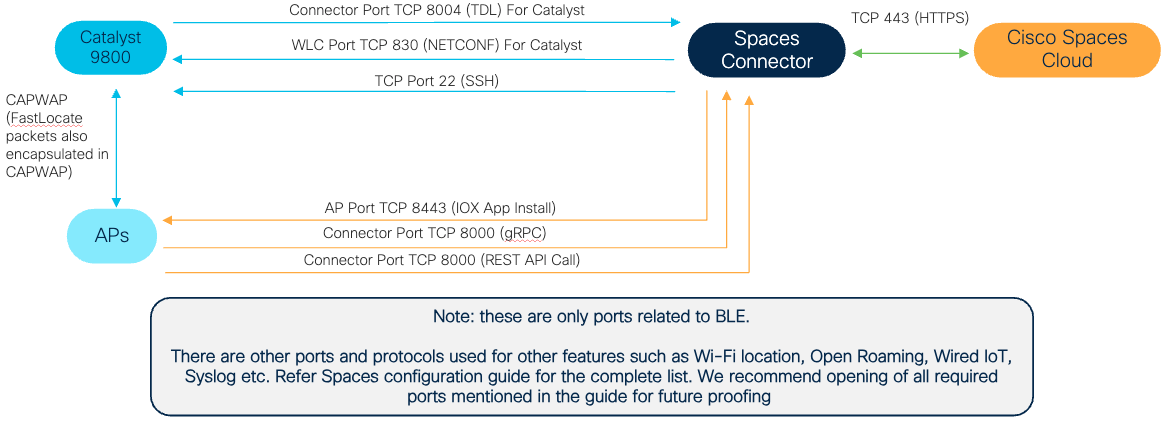 Catalyst 9800

Connector Port TCP 8004 (TDL) For Catalyst

WLC Port TCP 830 (NETCONF) For Catalyst

TCP Port 22 (SSH)

Spaces Connector

TCP 443 (HTTPS)

Cisco Spaces Cloud

CAPWAP (FastLocate packets also encapsulated in CAPWAP)

APs

AP Port TCP 8443 (IOX App Install)

Connector Port TCP 8000 (gRPC)

Connector Port TCP 8000 (REST API Call)

Note: these are only ports related to BLE.

There are other ports and protocols used for other features such as Wi-Fi location, Open Roaming, Wired IoT, Syslog etc. Refer Spaces configuration guide for the complete list. We recommend opening of all required ports mentioned in the guide for future proofing